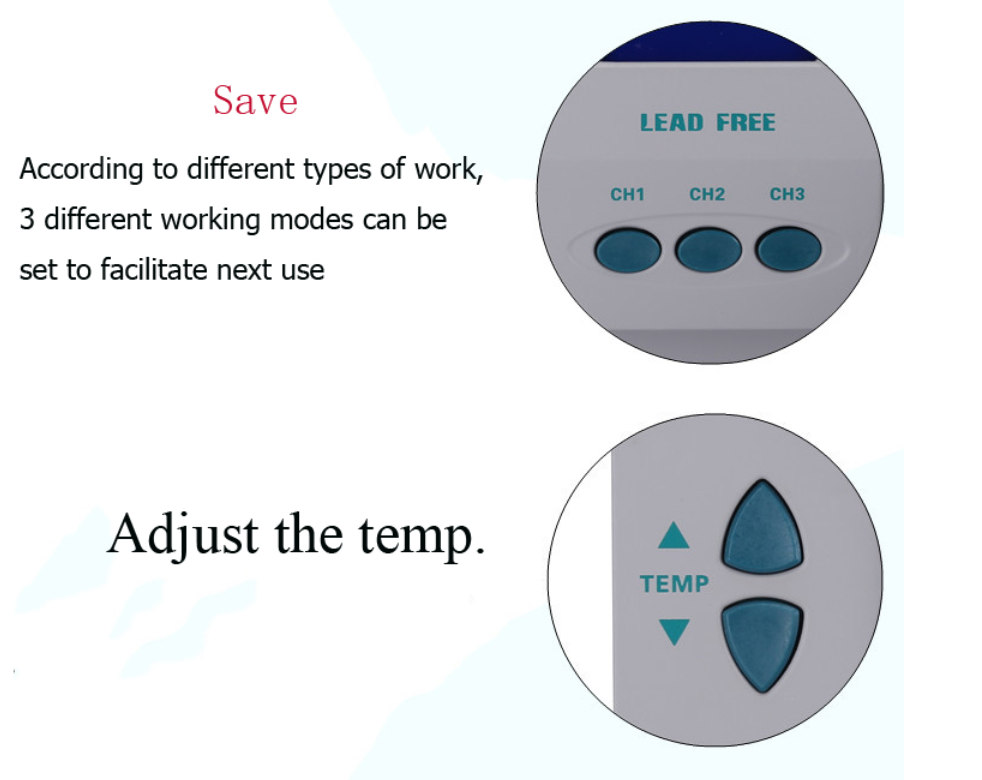 Save

According to different types of work, 3 different working modes can be set to facilitate next use

LEAD FREE

CH1 CH2 CH3

Adjust the temp.

TEMP